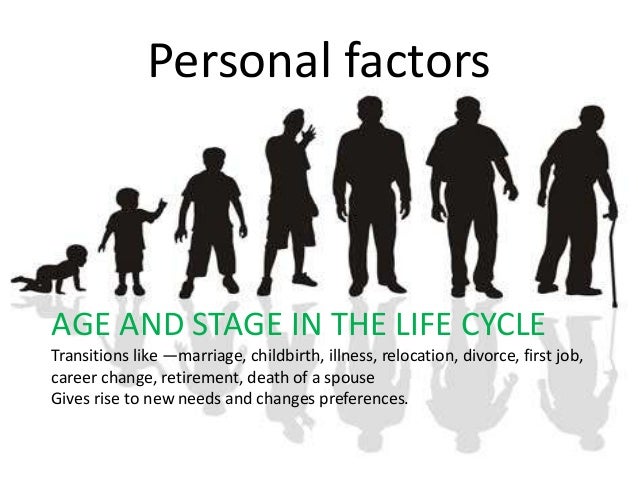 Personal factors

AGE AND STAGE IN THE LIFE CYCLE
Transitions like —marriage, childbirth, illness, relocation, divorce, first job, career change, retirement, death of a spouse
Gives rise to new needs and changes preferences.